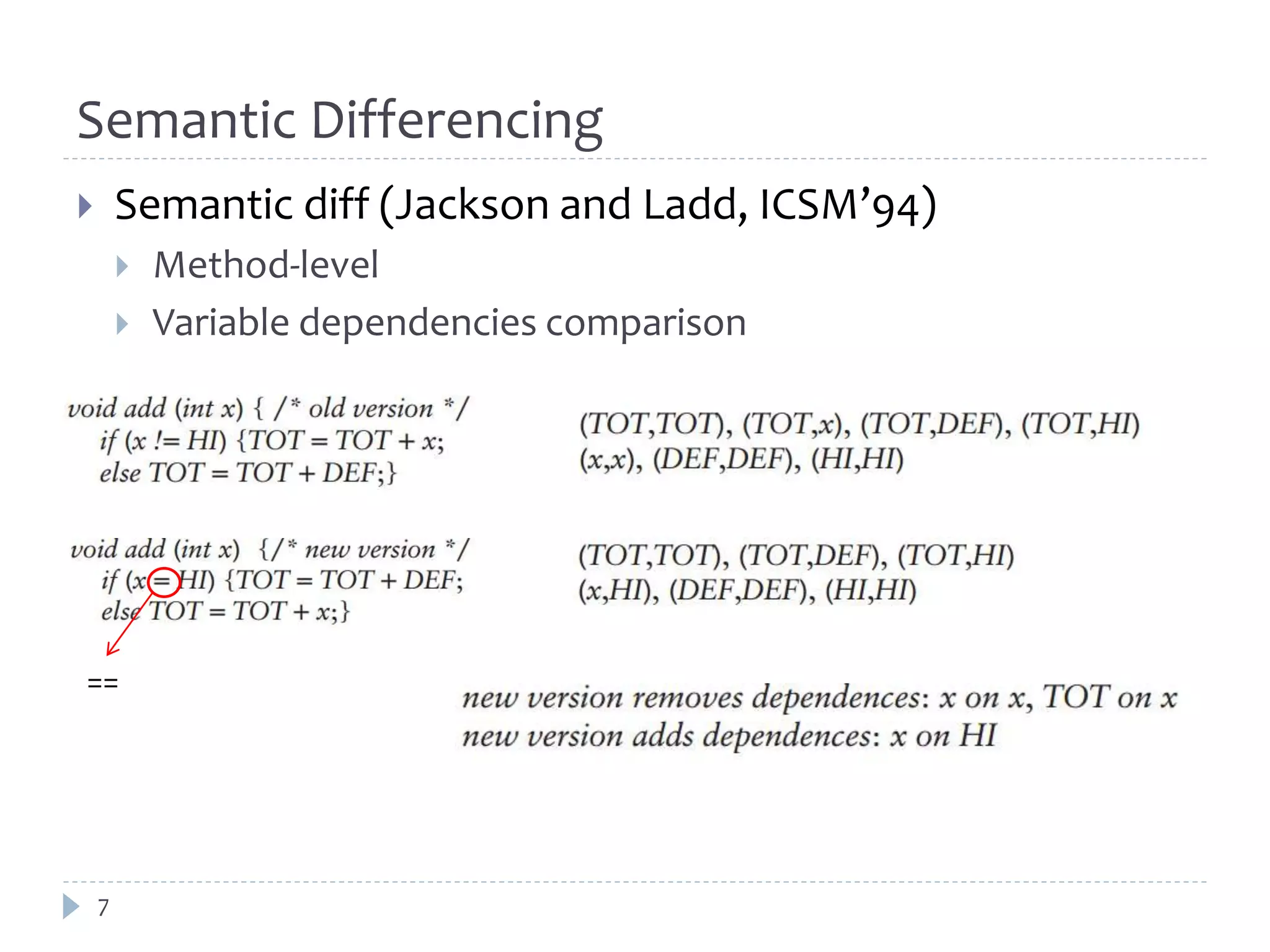 Semantic Differencing

Semantic diff (Jackson and Ladd, ICSM'94)

Method-level

Variable dependencies comparison

void add (int x) { /* old version */
if (x != HI) {TOT = TOT + x;
else TOT = TOT + DEF;}

(TOT,TOT), (TOT,x), (TOT,DEF), (TOT,HI)
(x,x), (DEF,DEF), (HI,HI)

void add (int x) {/* new version */
if (x = HI) {TOT = TOT + DEF;
else TOT = TOT + x;}

(TOT,TOT), (TOT,DEF), (TOT,HI)
(x,HI), (DEF,DEF), (HI,HI)

==

new version removes dependences: x on x, TOT on x
new version adds dependences: x on HI

7